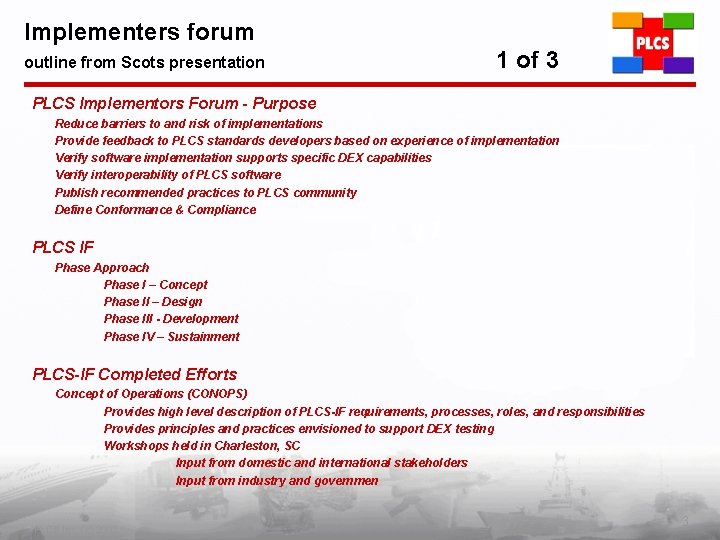 Implementers forum
outline from Scots presentation

1 of 3

PLCS

PLCS Implementors Forum - Purpose
Reduce barriers to and risk of implementations
Provide feedback to PLCS standards developers based on experience of implementation
Verify software implementation supports specific DEX capabilities
Verify interoperability of PLCS software
Publish recommended practices to PLCS community
Define Conformance & Compliance

PLCS IF
Phase Approach
Phase I – Concept
Phase II – Design
Phase III - Development
Phase IV – Sustainment

PLCS-IF Completed Efforts
Concept of Operations (CONOPS)
Provides high level description of PLCS-IF requirements, processes, roles, and responsibilities
Provides principles and practices envisioned to support DEX testing
Workshops held in Charleston, SC
Input from domestic and international stakeholders
Input from industry and governmen

3